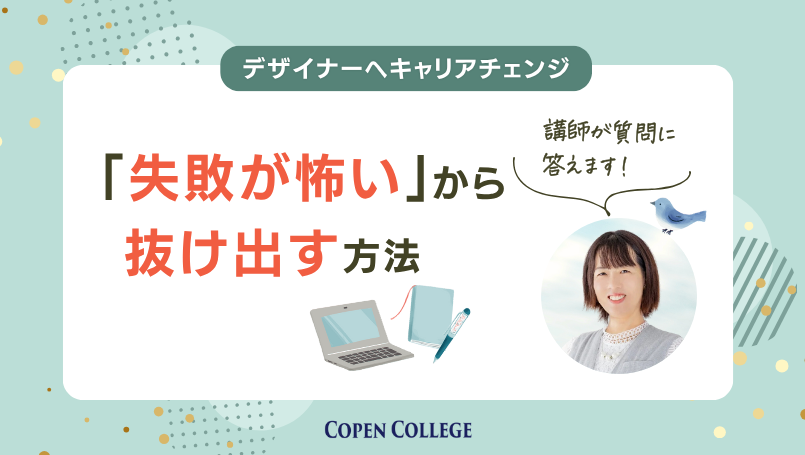 デザイナーへキャリアチェンジ

「失敗が怖い」から抜け出す方法

講師が質問に答えます！

COPEN COLLEGE